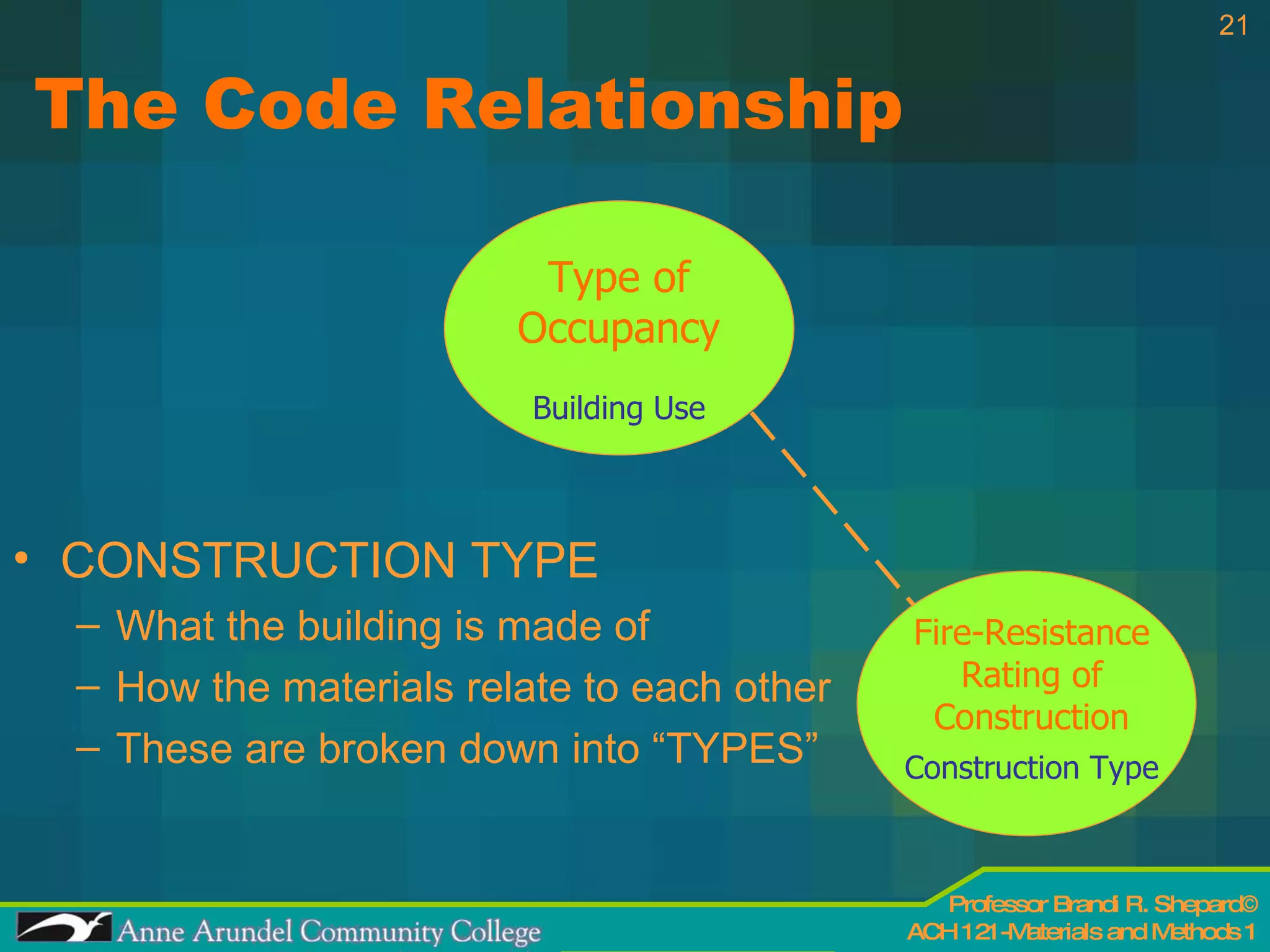 21

The Code Relationship

Type of Occupancy

Building Use

• CONSTRUCTION TYPE
– What the building is made of
– How the materials relate to each other
– These are broken down into “TYPES”

Fire-Resistance Rating of Construction

Construction Type

Anne Arundel Community College

Professor Brandi R. Shepard©
ACH 121 -Materials and Methods 1